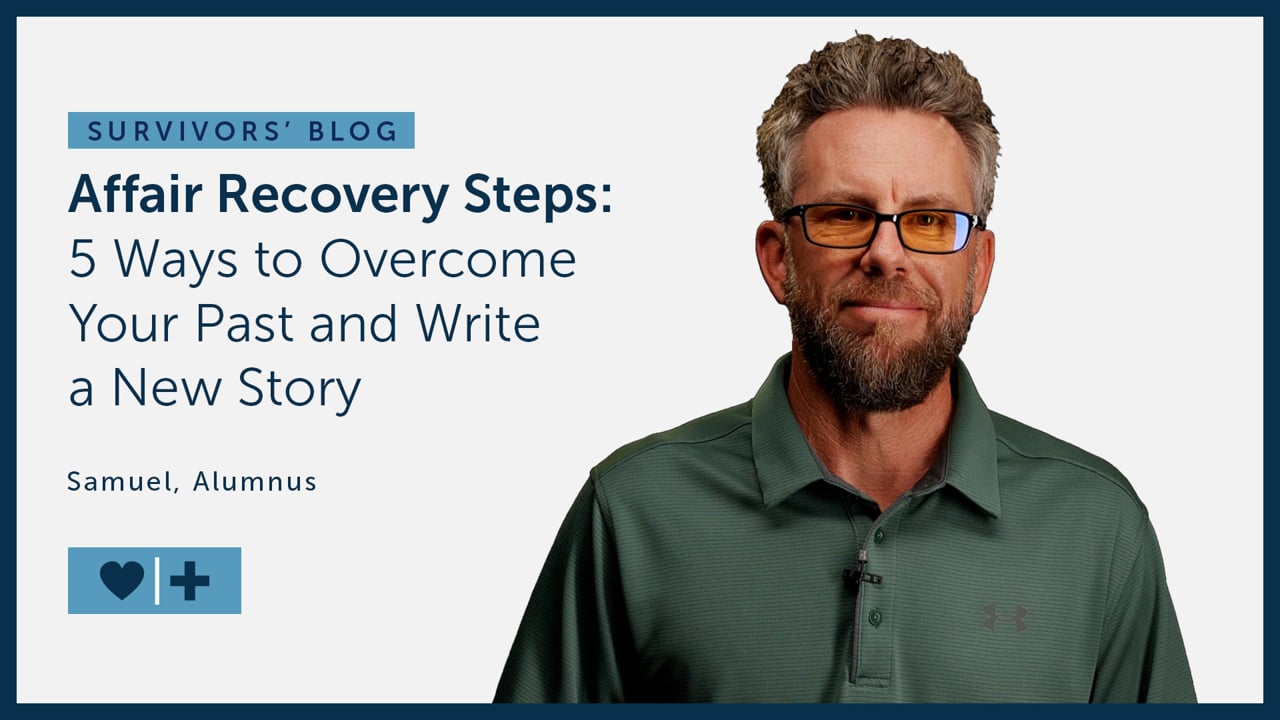 SURVIVORS' BLOG

Affair Recovery Steps: 5 Ways to Overcome Your Past and Write a New Story

Samuel, Alumnus